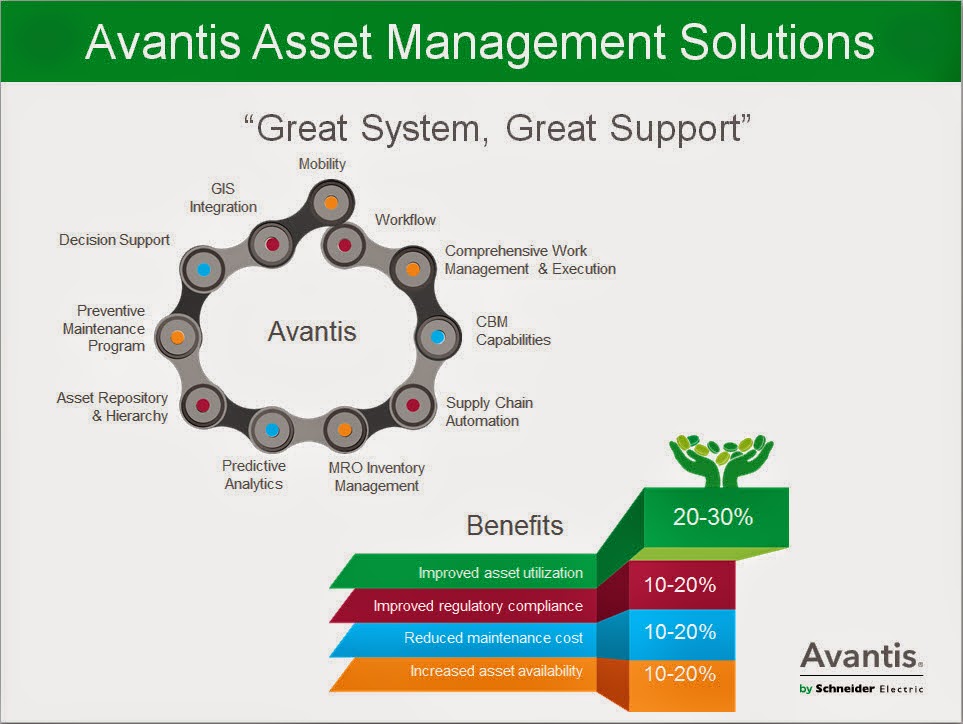 Avantis Asset Management Solutions

"Great System, Great Support"

Mobility

GIS Integration

Workflow

Decision Support

Comprehensive Work Management & Execution

Preventive Maintenance Program

Avantis

CBM Capabilities

Asset Repository & Hierarchy

Supply Chain Automation

Predictive Analytics

MRO Inventory Management

Benefits

Improved asset utilization

20-30%

Improved regulatory compliance

10-20%

Reduced maintenance cost

10-20%

Increased asset availability

10-20%

Avantis

by Schneider Electric